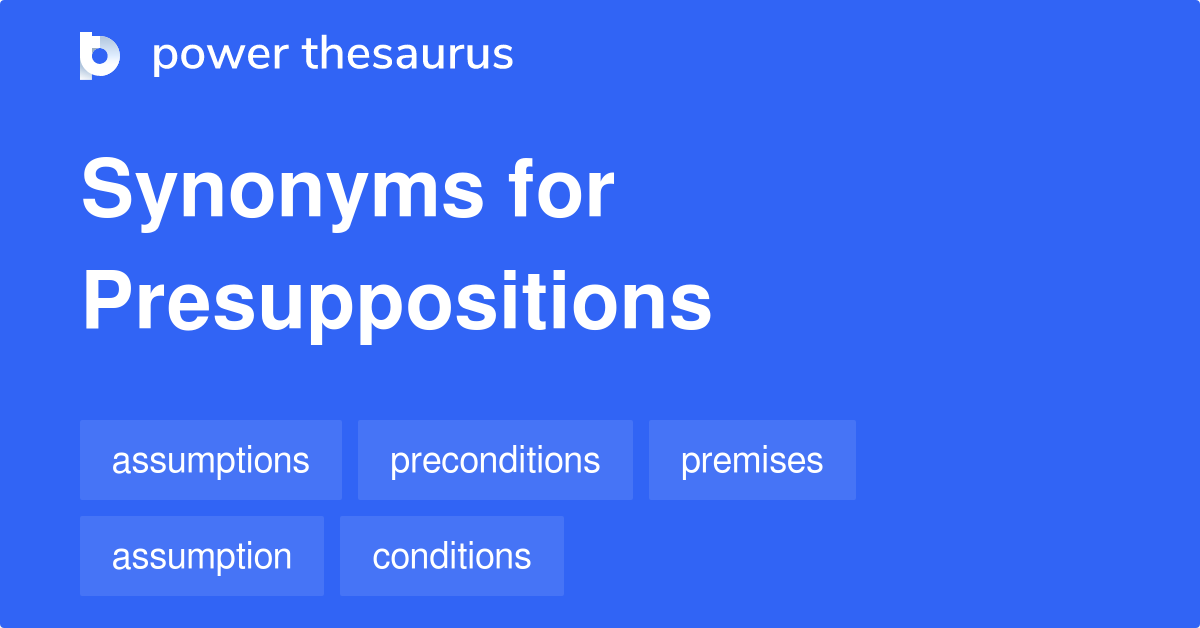 power thesaurus

Synonyms for Presuppositions

assumptions
preconditions
premises
assumption
conditions